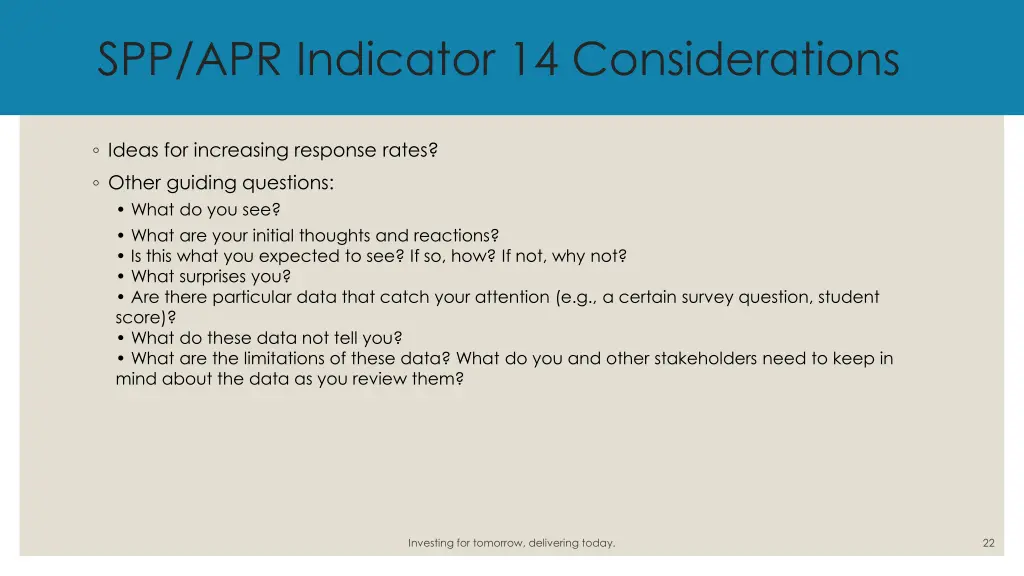 SPP/APR Indicator 14 Considerations

◦ Ideas for increasing response rates?

◦ Other guiding questions:

• What do you see?

• What are your initial thoughts and reactions?
• Is this what you expected to see? If so, how? If not, why not?
• What surprises you?
• Are there particular data that catch your attention (e.g., a certain survey question, student score)?
• What do these data not tell you?
• What are the limitations of these data? What do you and other stakeholders need to keep in mind about the data as you review them?

Investing for tomorrow, delivering today.

22